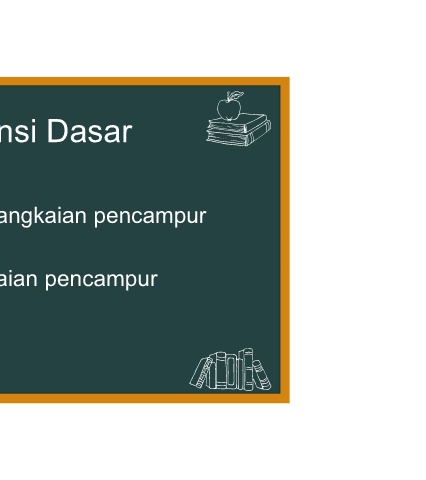 nsi Dasar

angkaian pencampur

aian pencampur